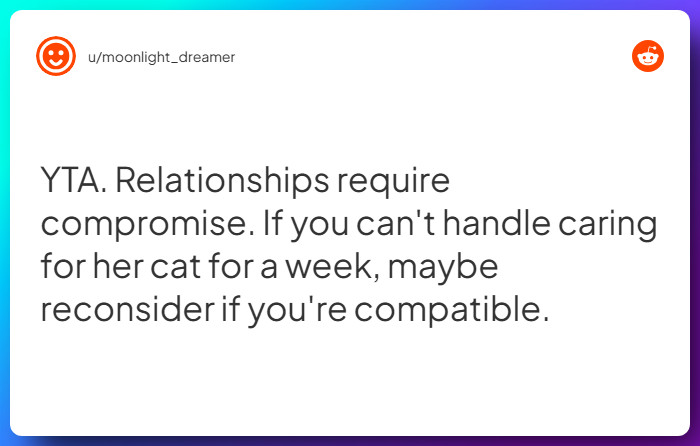 u/moonlight_dreamer

YTA. Relationships require compromise. If you can't handle caring for her cat for a week, maybe reconsider if you're compatible.